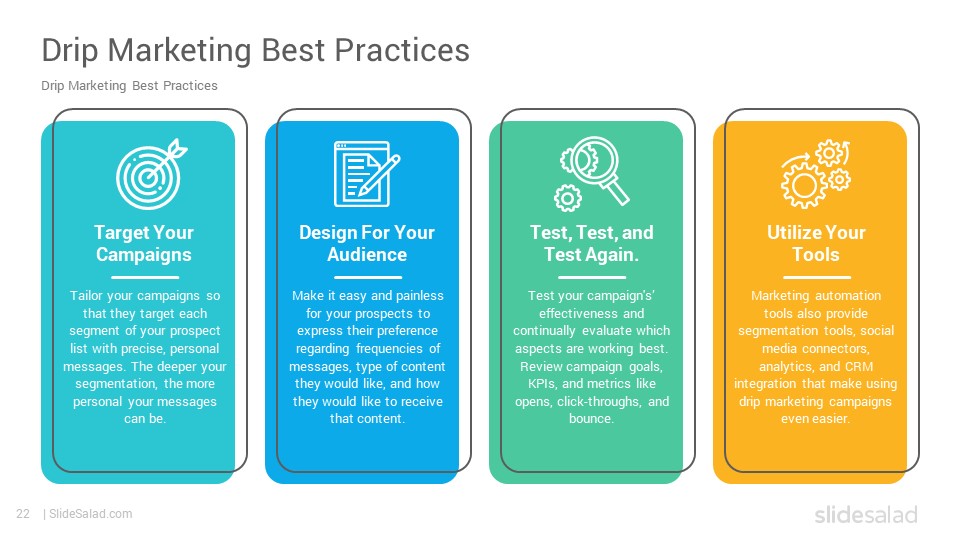 Drip Marketing Best Practices

Drip Marketing Best Practices

Target Your Campaigns

Tailor your campaigns so that they target each segment of your prospect list with precise, personal messages. The deeper your segmentation, the more personal your messages can be.

Design For Your Audience

Make it easy and painless for your prospects to express their preference regarding frequencies of messages, type of content they would like, and how they would like to receive that content.

Test, Test, and Test Again.

Test your campaign's' effectiveness and continually evaluate which aspects are working best. Review campaign goals, KPIs, and metrics like opens, click-throughs, and bounce.

Utilize Your Tools

Marketing automation tools also provide segmentation tools, social media connectors, analytics, and CRM integration that make using drip marketing campaigns even easier.

22 | SlideSalad.com

slidesalad